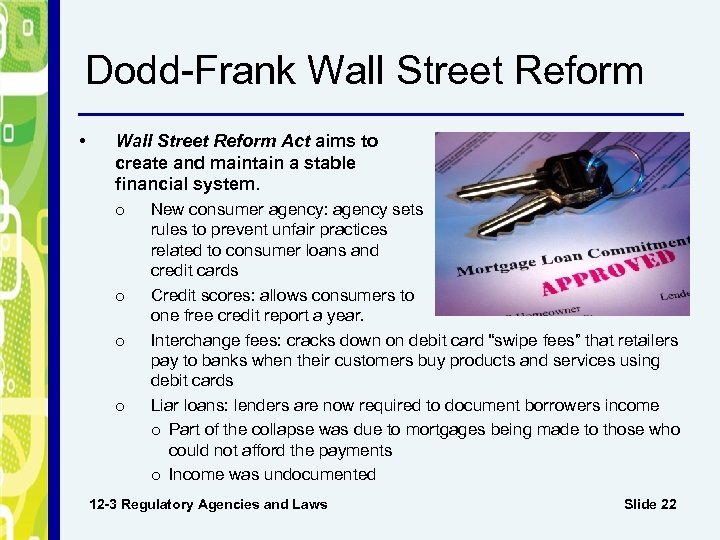 Dodd-Frank Wall Street Reform

• Wall Street Reform Act aims to create and maintain a stable financial system.

o New consumer agency: agency sets rules to prevent unfair practices related to consumer loans and credit cards

o Credit scores: allows consumers to one free credit report a year.

o Interchange fees: cracks down on debit card "swipe fees" that retailers pay to banks when their customers buy products and services using debit cards

o Liar loans: lenders are now required to document borrowers income

o Part of the collapse was due to mortgages being made to those who could not afford the payments

o Income was undocumented

Mortgage Loan Commitment
APPROVED
Lende
Homeowner

12-3 Regulatory Agencies and Laws

Slide 22